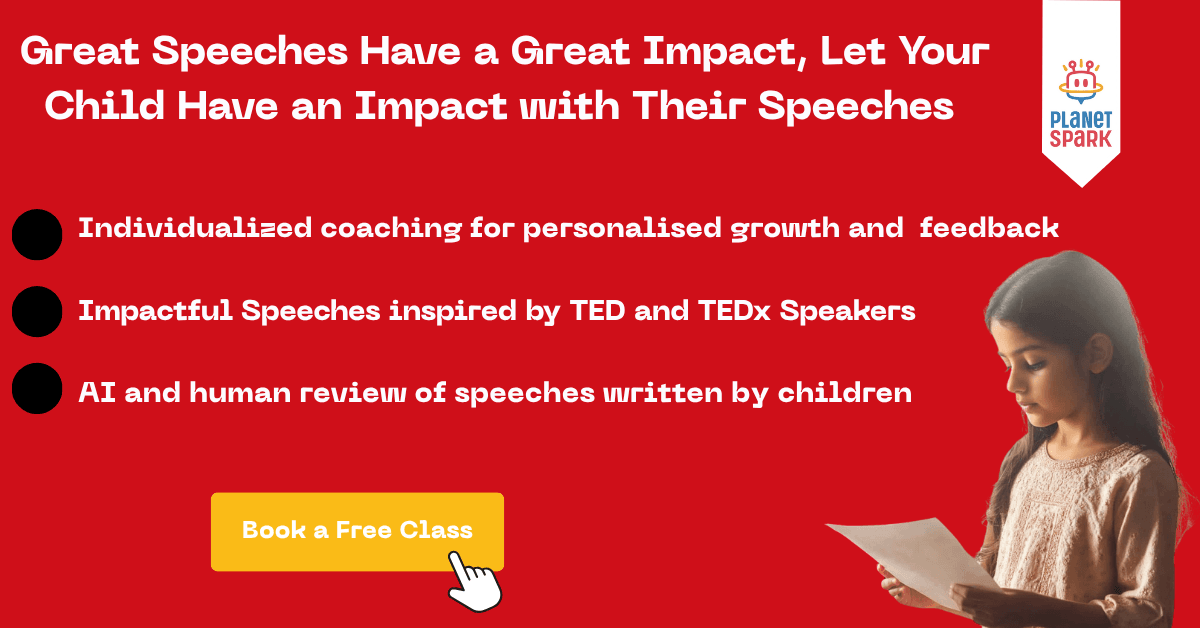 Great Speeches Have a Great Impact, Let Your Child Have an Impact with Their Speeches

PLANET SPARK

Individualized coaching for personalised growth and feedback

Impactful Speeches inspired by TED and TEDx Speakers

AI and human review of speeches written by children

Book a Free Class